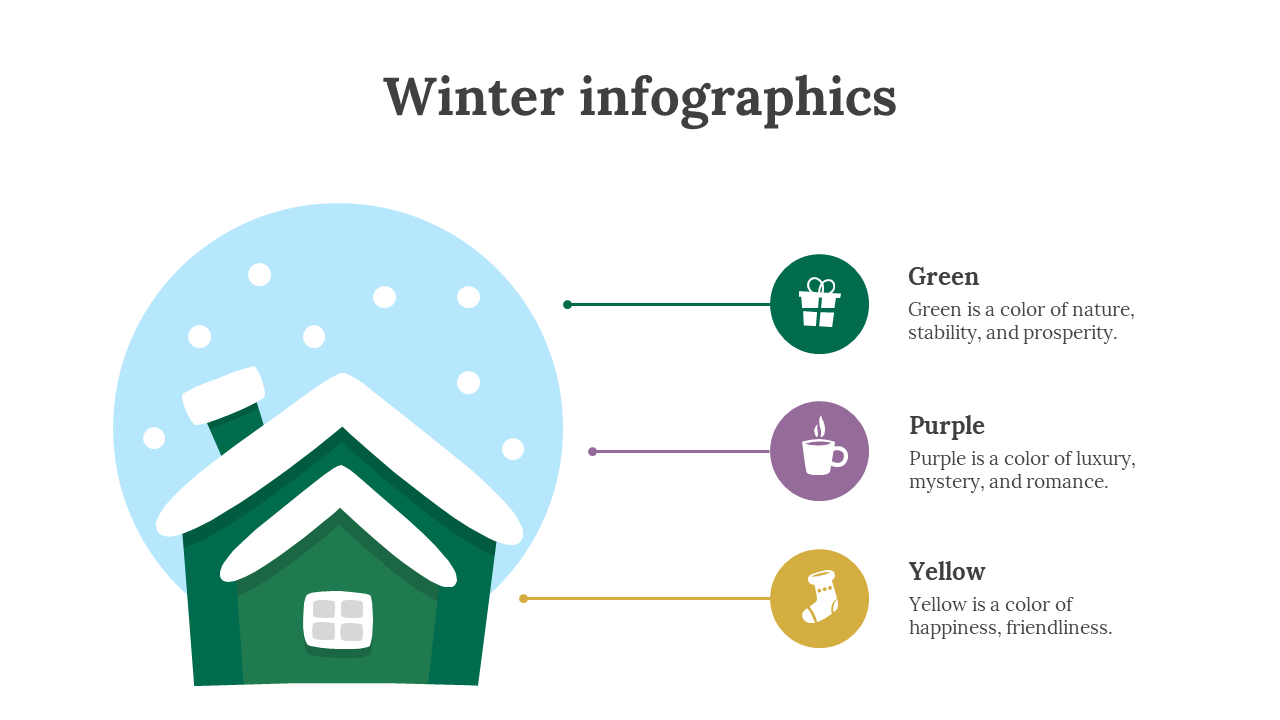 Winter infographics

Green
Green is a color of nature, stability, and prosperity.

Purple
Purple is a color of luxury, mystery, and romance.

Yellow
Yellow is a color of happiness, friendliness.